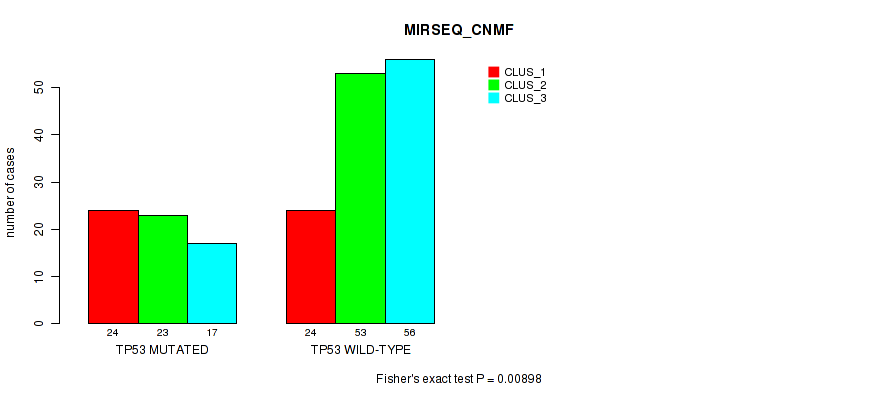 MIRSEQ_CNMF

CLUS_1
CLUS_2
CLUS_3

number of cases

0
10
20
30
40
50

24 23 17
TP53 MUTATED

24 53 56
TP53 WILD-TYPE

Fisher's exact test P = 0.00898